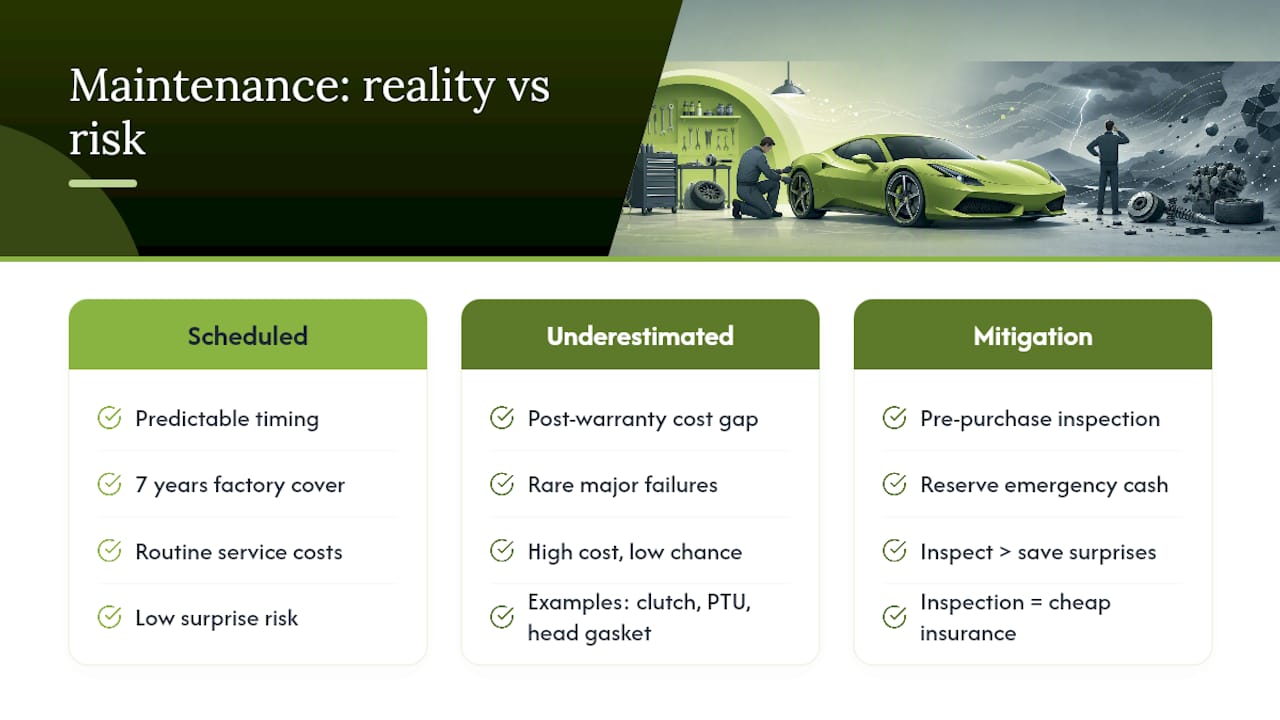 Maintenance: reality vs risk

Scheduled

Predictable timing

7 years factory cover

Routine service costs

Low surprise risk

Underestimated

Post-warranty cost gap

Rare major failures

High cost, low chance

Examples: clutch, PTU, head gasket

Mitigation

Pre-purchase inspection

Reserve emergency cash

Inspect > save surprises

Inspection = cheap insurance